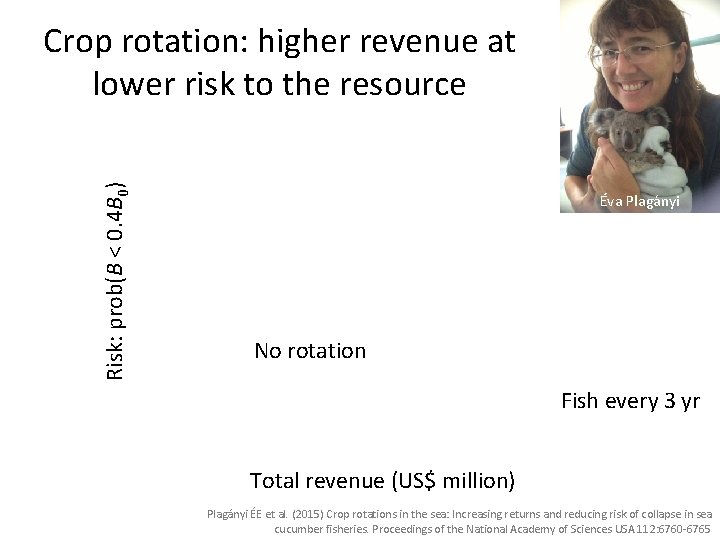 Crop rotation: higher revenue at lower risk to the resource

Éva Plagányi

Risk: prob($B < 0.4B_0$)

No rotation

Fish every 3 yr

Total revenue (US$ million)

Plagányi ÉE et al. (2015) Crop rotations in the sea: Increasing returns and reducing risk of collapse in sea cucumber fisheries. Proceedings of the National Academy of Sciences USA 112:6760-6765